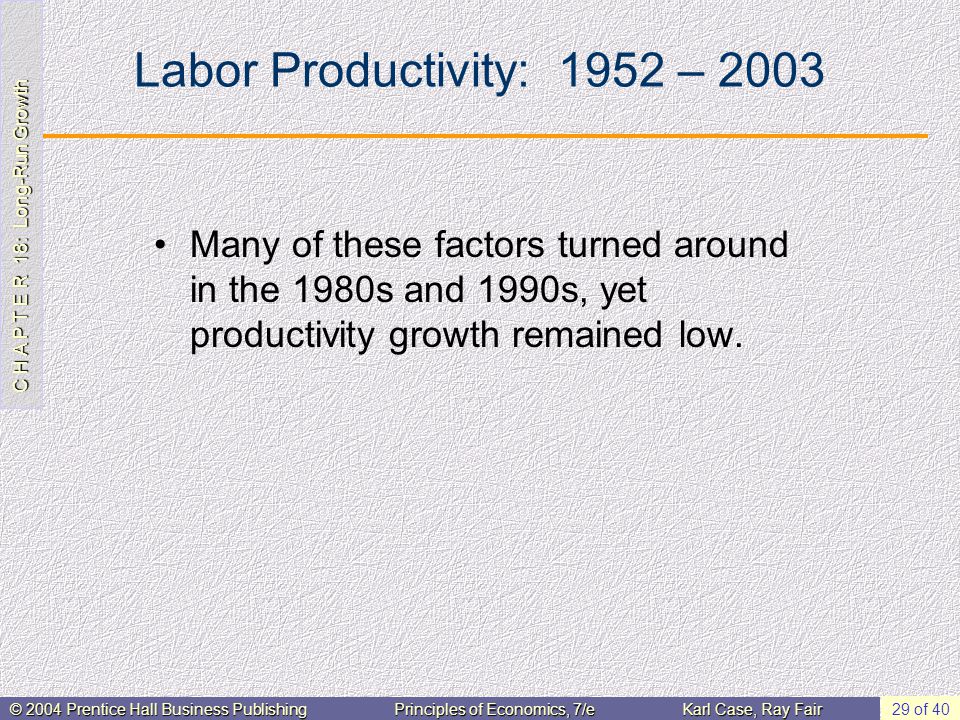 C H A P T E R 18: Long-Run Growth

Labor Productivity: 1952 – 2003

• Many of these factors turned around in the 1980s and 1990s, yet productivity growth remained low.

© 2004 Prentice Hall Business Publishing Principles of Economics, 7/e Karl Case, Ray Fair 29 of 40